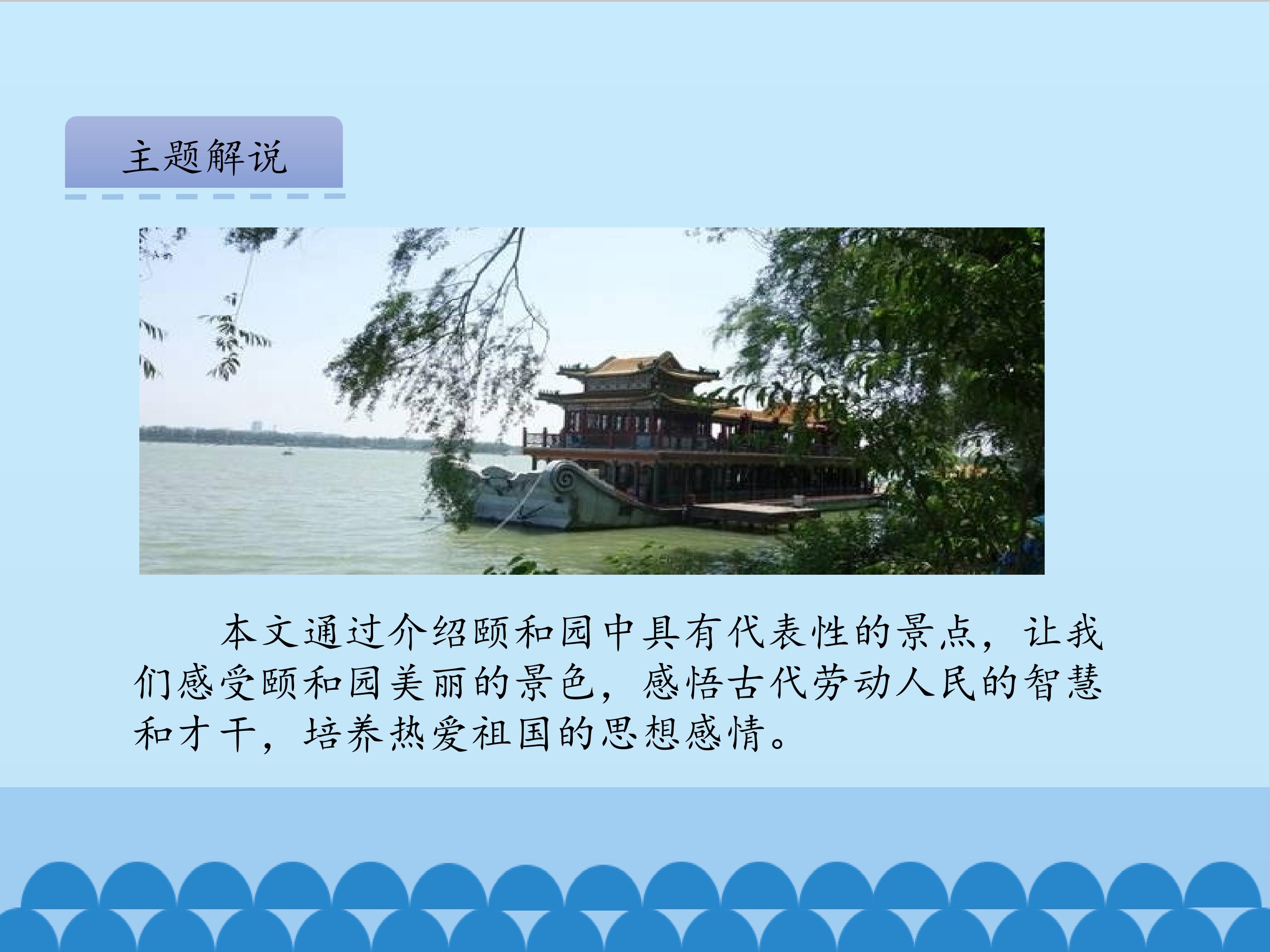 主题解说

本文通过介绍颐和园中具有代表性的景点，让我们感受颐和园美丽的景色，感悟古代劳动人民的智慧和才干，培养热爱祖国的思想感情。